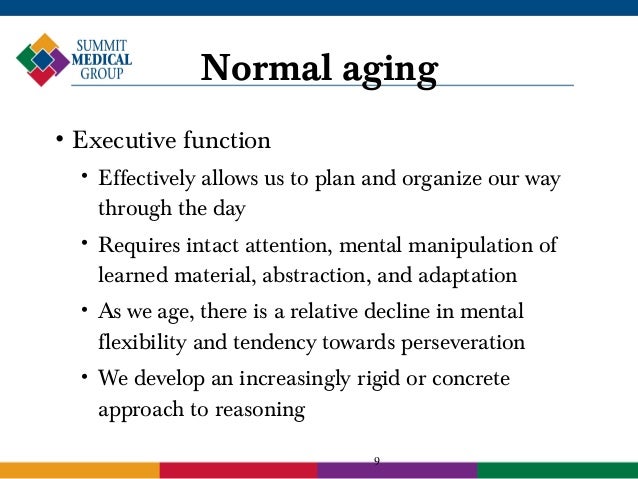 SUMMIT MEDICAL GROUP

Normal aging

• Executive function
• Effectively allows us to plan and organize our way through the day
• Requires intact attention, mental manipulation of learned material, abstraction, and adaptation
• As we age, there is a relative decline in mental flexibility and tendency towards perseveration
• We develop an increasingly rigid or concrete approach to reasoning

9